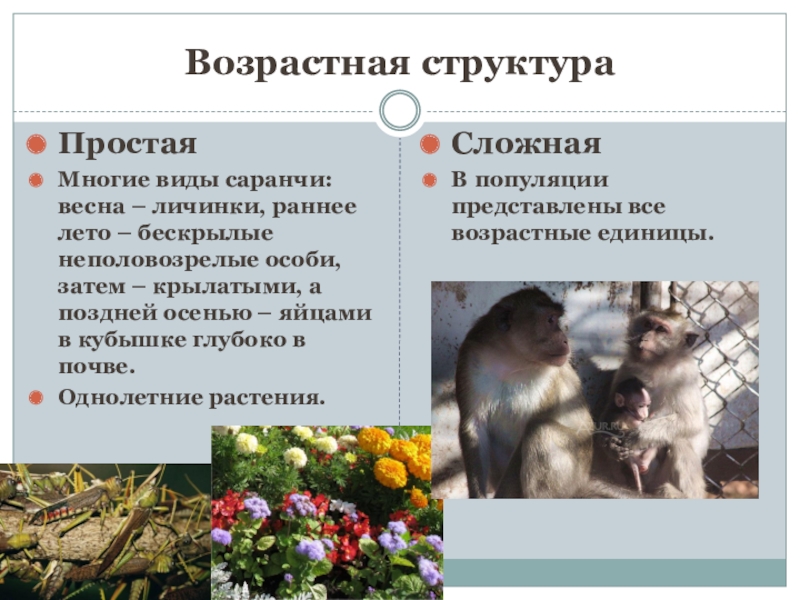 Возрастная структура

Простая

Многие виды саранчи: весна – личинки, раннее лето – бескрылые неполовозрелые особи, затем – крылатыми, а поздней осенью – яйцами в кубышке глубоко в почве.

Однолетние растения.

Сложная

В популяции представлены все возрастные единицы.